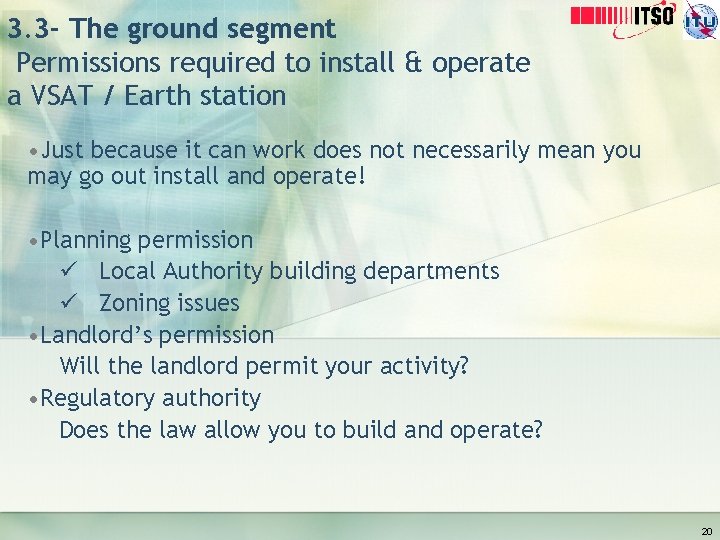 ITSO

ITU

3.3- The ground segment
Permissions required to install & operate a VSAT / Earth station

•Just because it can work does not necessarily mean you may go out install and operate!

•Planning permission
✓ Local Authority building departments
✓ Zoning issues
•Landlord's permission
Will the landlord permit your activity?
•Regulatory authority
Does the law allow you to build and operate?

20